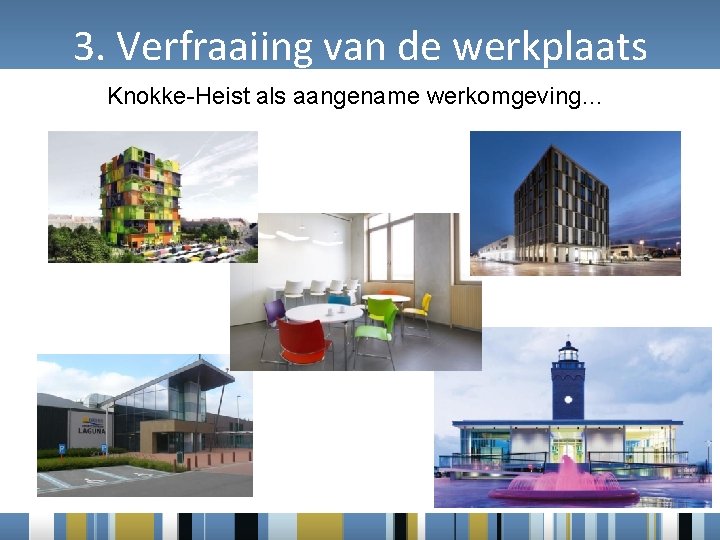 3. Verfraaiing van de werkplaats

Knokke-Heist als aangename werkomgeving…

LAGUNA